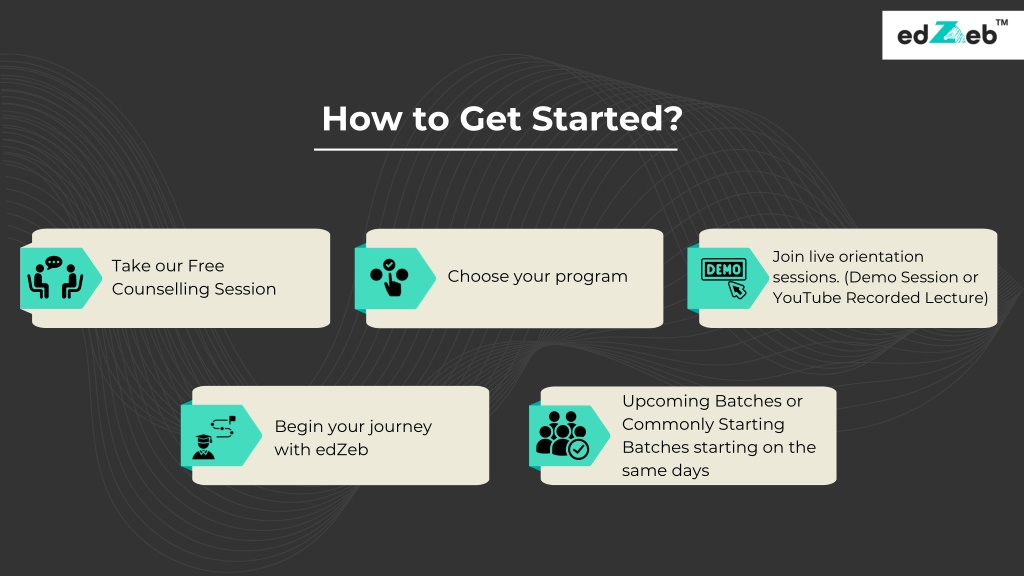 edZeb™

How to Get Started?

Take our Free Counselling Session

Choose your program

DEMO

Join live orientation sessions. (Demo Session or YouTube Recorded Lecture)

Begin your journey with edZeb

Upcoming Batches or Commonly Starting Batches starting on the same days